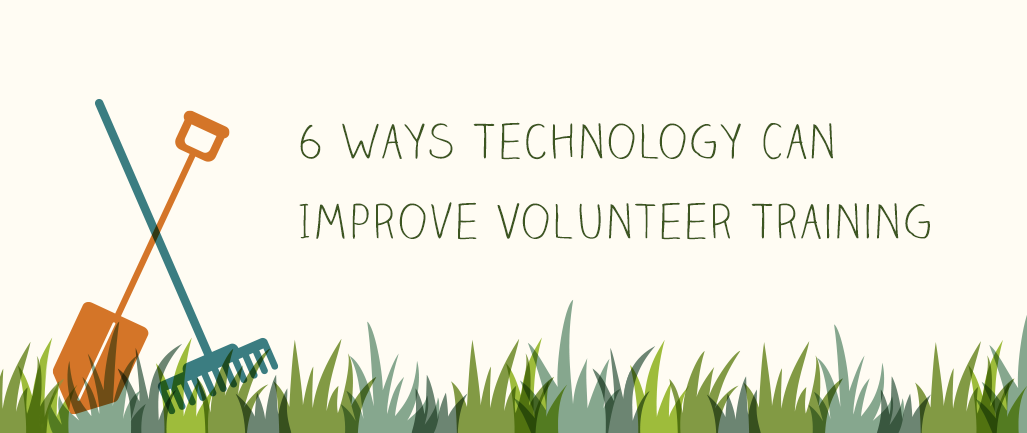 6 WAYS TECHNOLOGY CAN IMPROVE VOLUNTEER TRAINING